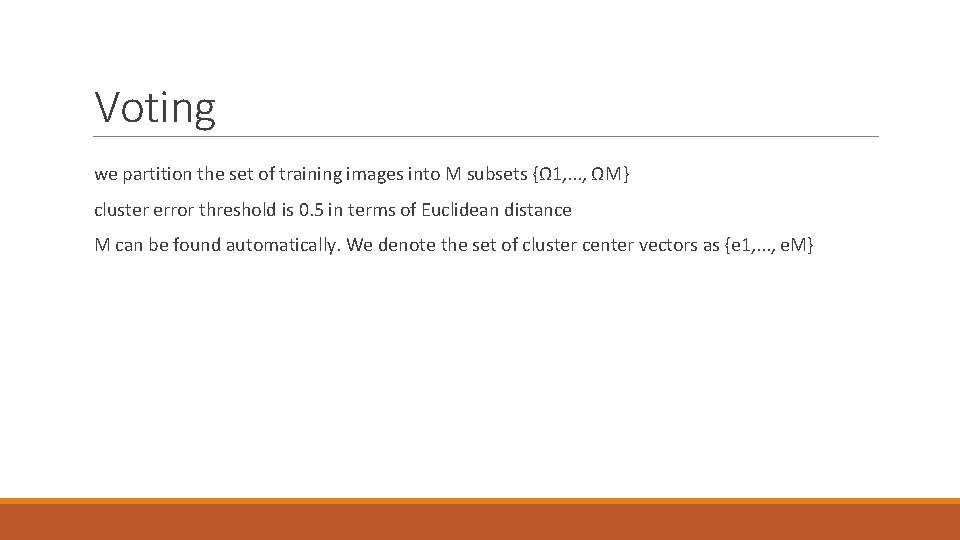 Voting

we partition the set of training images into M subsets {Ω1,..., ΩM}

cluster error threshold is 0.5 in terms of Euclidean distance

M can be found automatically. We denote the set of cluster center vectors as {e1,..., eM}